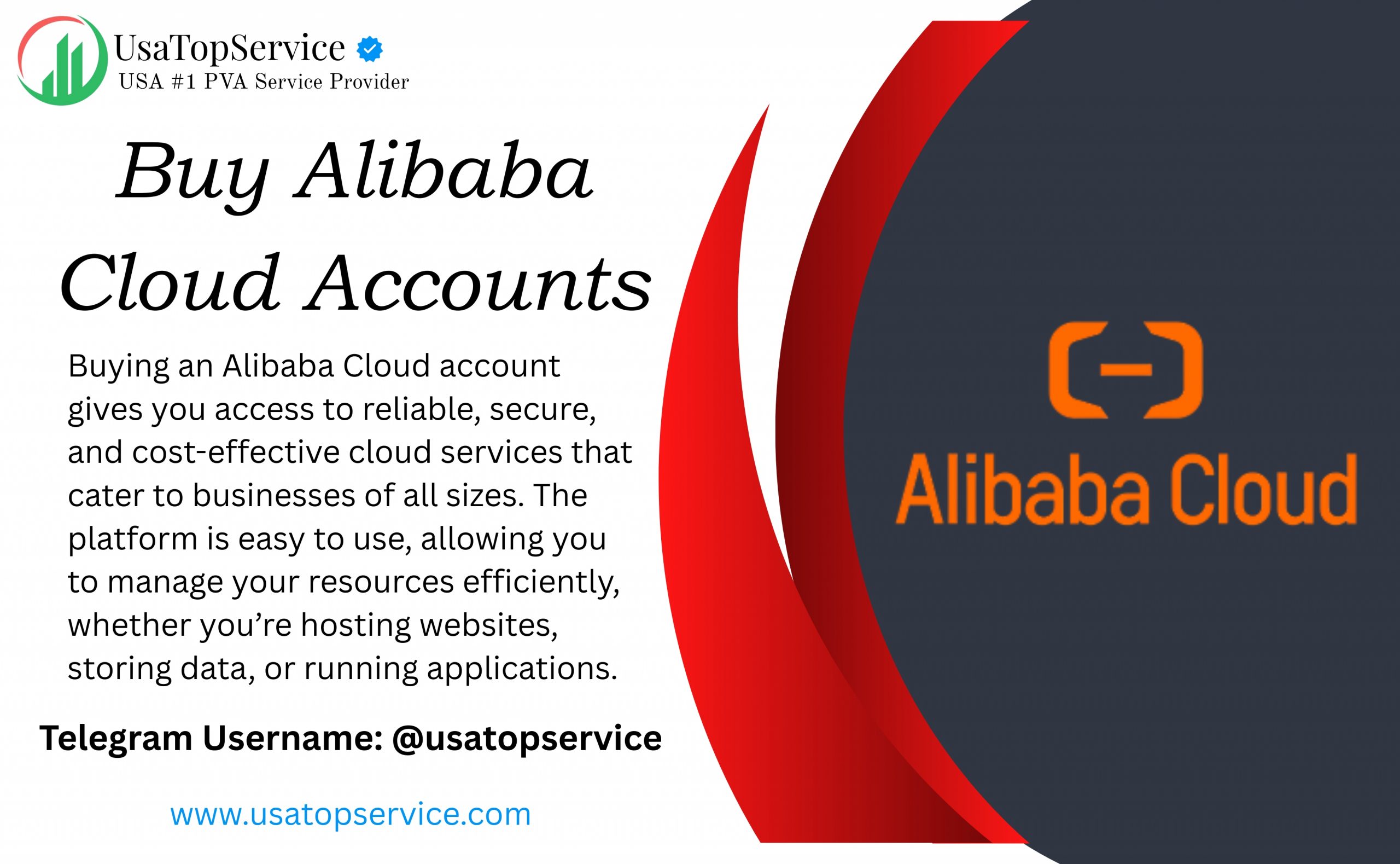 UsaTopService
USA #1 PVA Service Provider

Buy Alibaba Cloud Accounts

Buying an Alibaba Cloud account gives you access to reliable, secure, and cost-effective cloud services that cater to businesses of all sizes. The platform is easy to use, allowing you to manage your resources efficiently, whether you're hosting websites, storing data, or running applications.

Telegram Username: @usatopservice

www.usatopservice.com

Alibaba Cloud